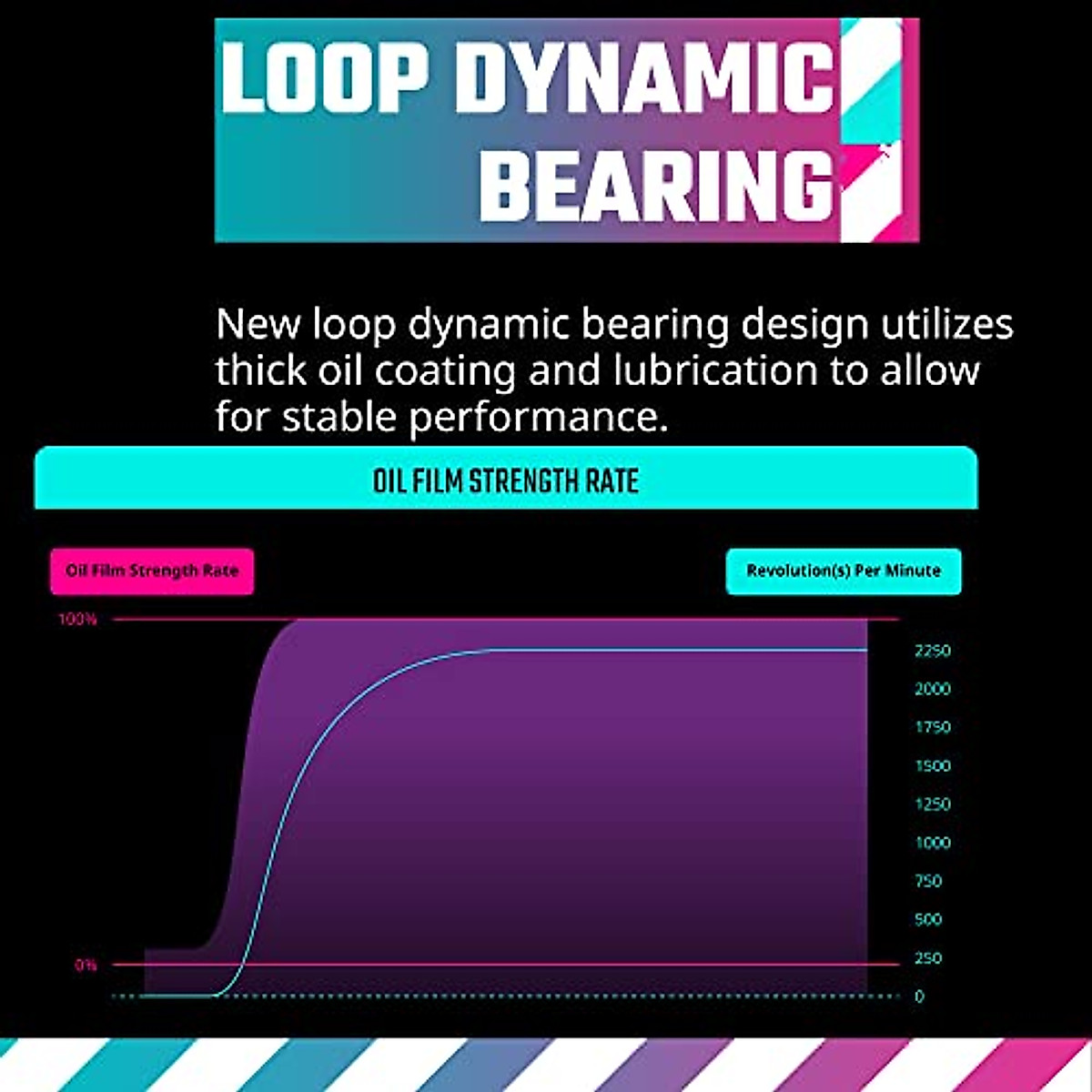 LOOP DYNAMIC BEARING

New loop dynamic bearing design utilizes thick oil coating and lubrication to allow for stable performance.

OIL FILM STRENGTH RATE

Oil Film Strength Rate

Revolution(s) Per Minute

100%

0%

2250
2000
1750
1500
1250
1000
750
500
250
0